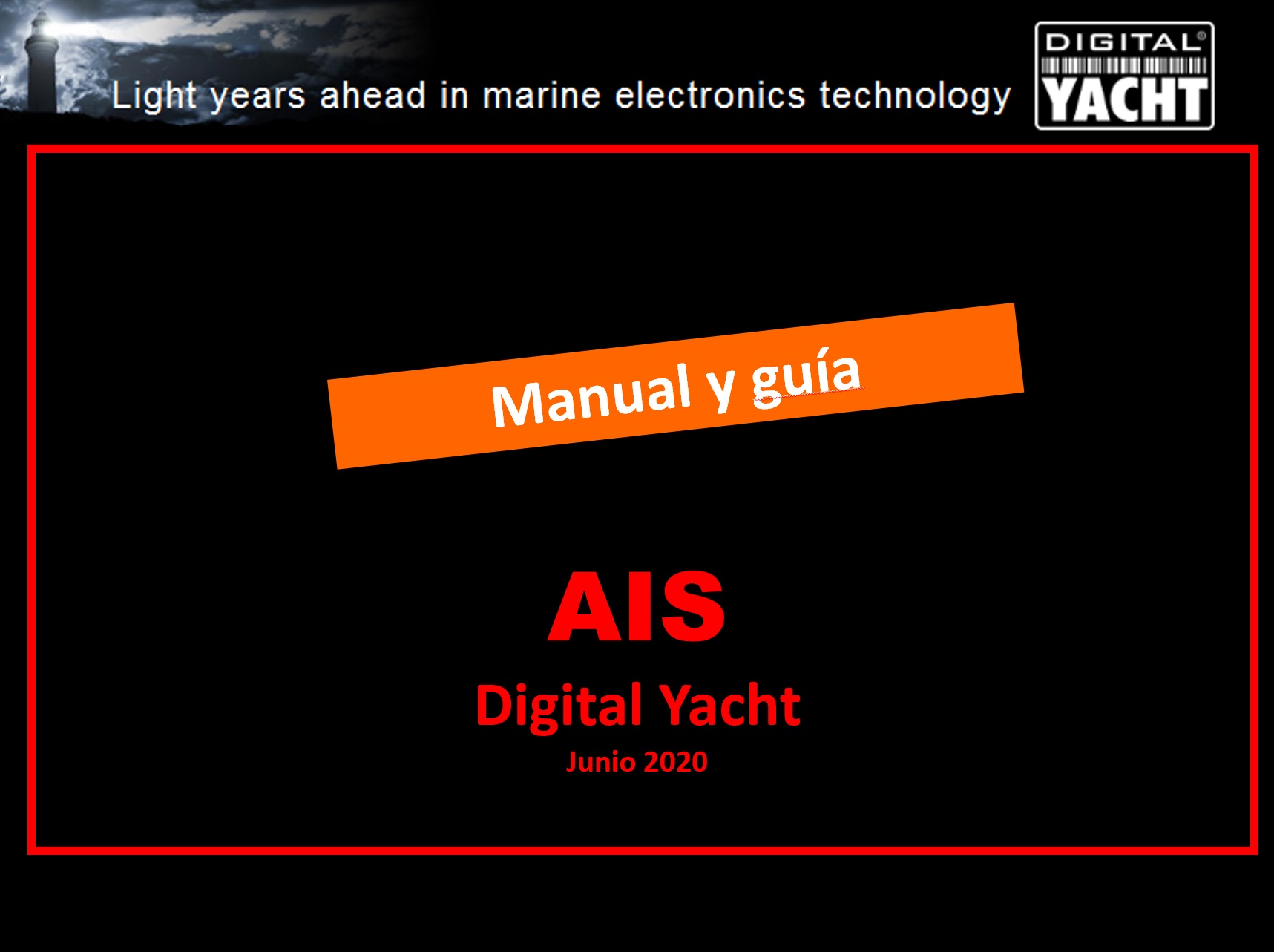 Light years ahead in marine electronics technology

DIGITAL®
YACHT

Manual y guía

AIS
Digital Yacht
Junio 2020